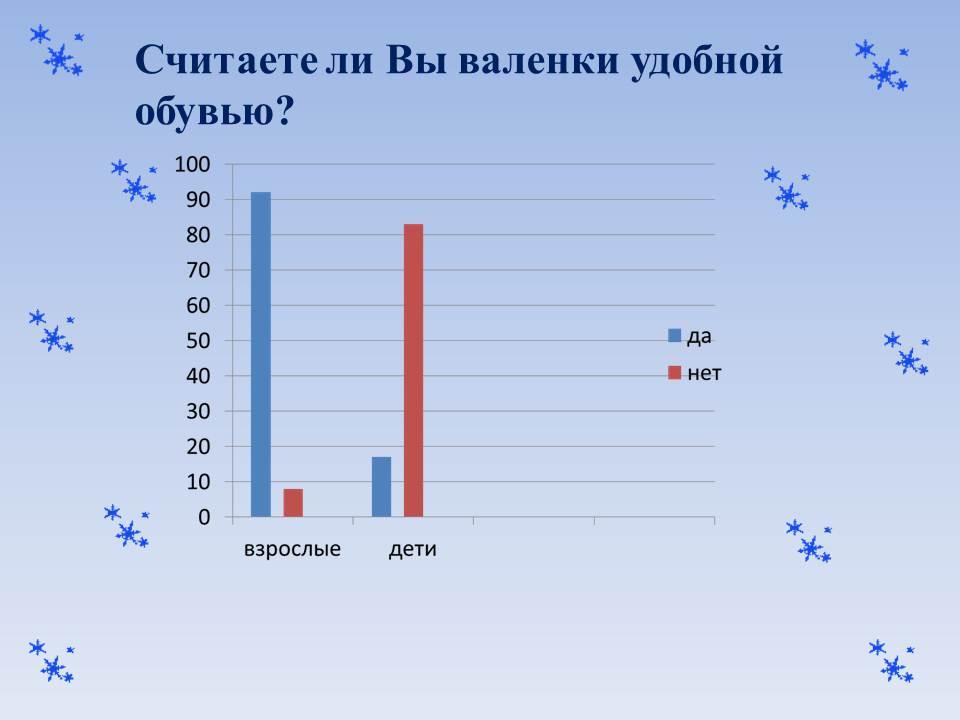 Считаете ли Вы валенки удобной обувью?

100
90
80
70
60
50
40
30
20
10
0

взрослые
дети

да
нет